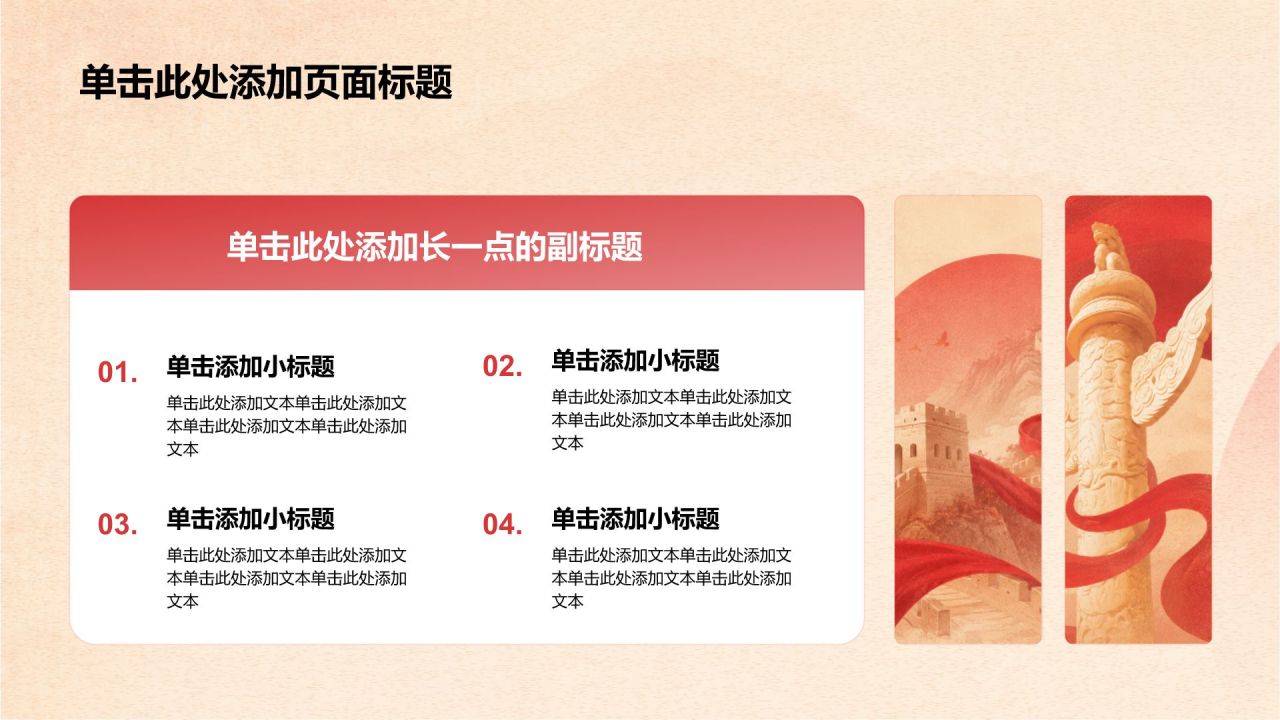 单击此处添加页面标题

单击此处添加长一点的副标题

01.
单击添加小标题
单击此处添加文本单击此处添加文本单击此处添加文本单击此处添加文本

02.
单击添加小标题
单击此处添加文本单击此处添加文本单击此处添加文本单击此处添加文本

03.
单击添加小标题
单击此处添加文本单击此处添加文本单击此处添加文本单击此处添加文本

04.
单击添加小标题
单击此处添加文本单击此处添加文本单击此处添加文本单击此处添加文本